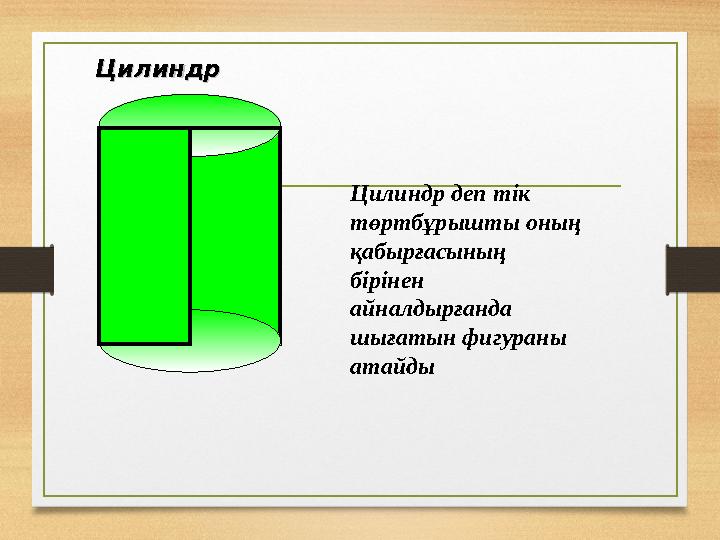 Цилиндр

Цилиндр деп тік төртбұрышты оның қабырғасының бірінен айналдырғанда шығатын фигураны атайды